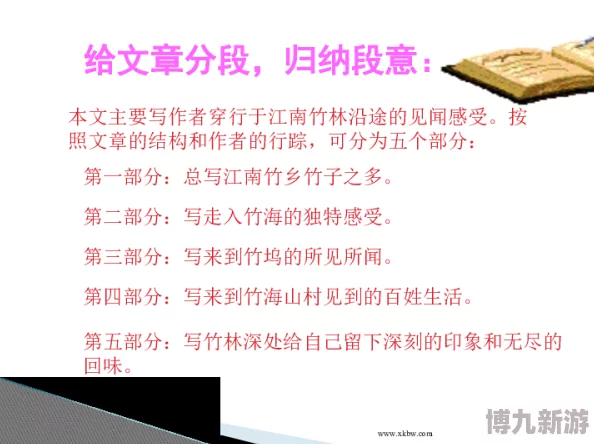 给文章分段，归纳段意：

本文主要写作者穿行于江南竹林沿途的见闻感受。按照文章的结构和作者的行踪，可分为五个部分：

第一部分：总写江南竹乡竹子之多。

第二部分：写走入竹海的独特感受。

第三部分：写来到竹坞的所见所闻。

第四部分：写来到竹海山村见到的百姓生活。

第五部分：写竹林深处给自己留下深刻的印象和无尽的回味。

www.xkbw.com

博九新游